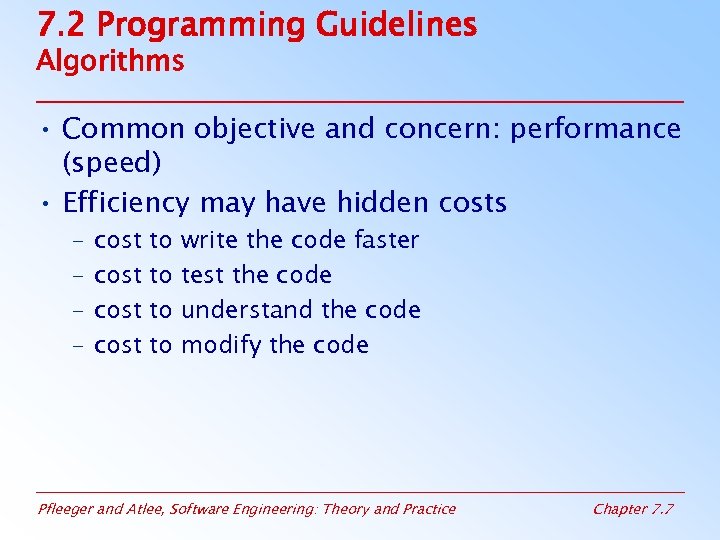 7.2 Programming Guidelines
Algorithms

• Common objective and concern: performance (speed)
• Efficiency may have hidden costs
– cost to write the code faster
– cost to test the code
– cost to understand the code
– cost to modify the code

Pfleeger and Atlee, Software Engineering: Theory and Practice

Chapter 7.7